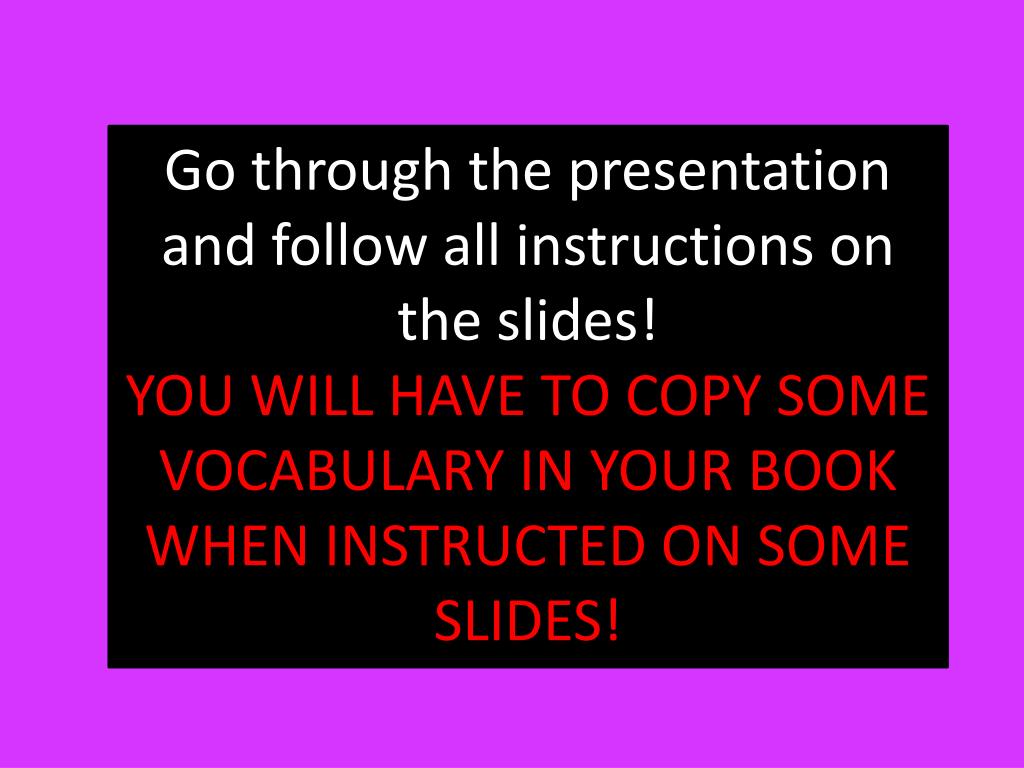 Go through the presentation and follow all instructions on the slides!
YOU WILL HAVE TO COPY SOME VOCABULARY IN YOUR BOOK WHEN INSTRUCTED ON SOME SLIDES!